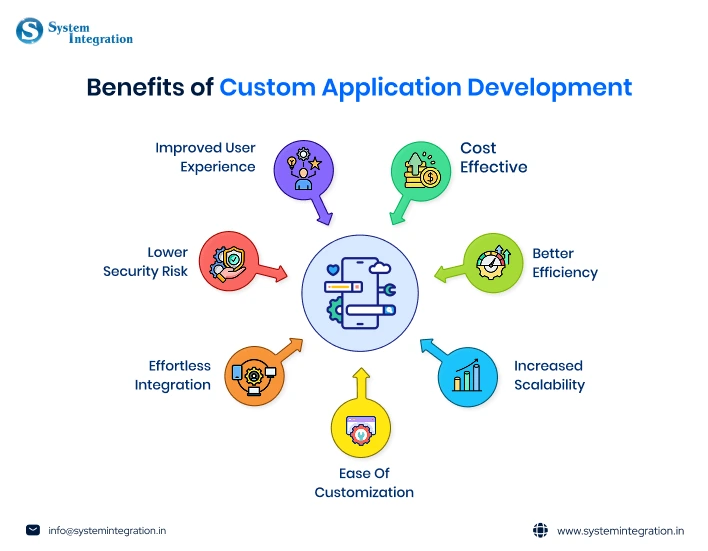 System Integration

Benefits of Custom Application Development

Improved User Experience

Cost Effective

Lower Security Risk

Better Efficiency

Effortless Integration

Increased Scalability

Ease Of Customization

info@systemintegration.in

www.systemintegration.in